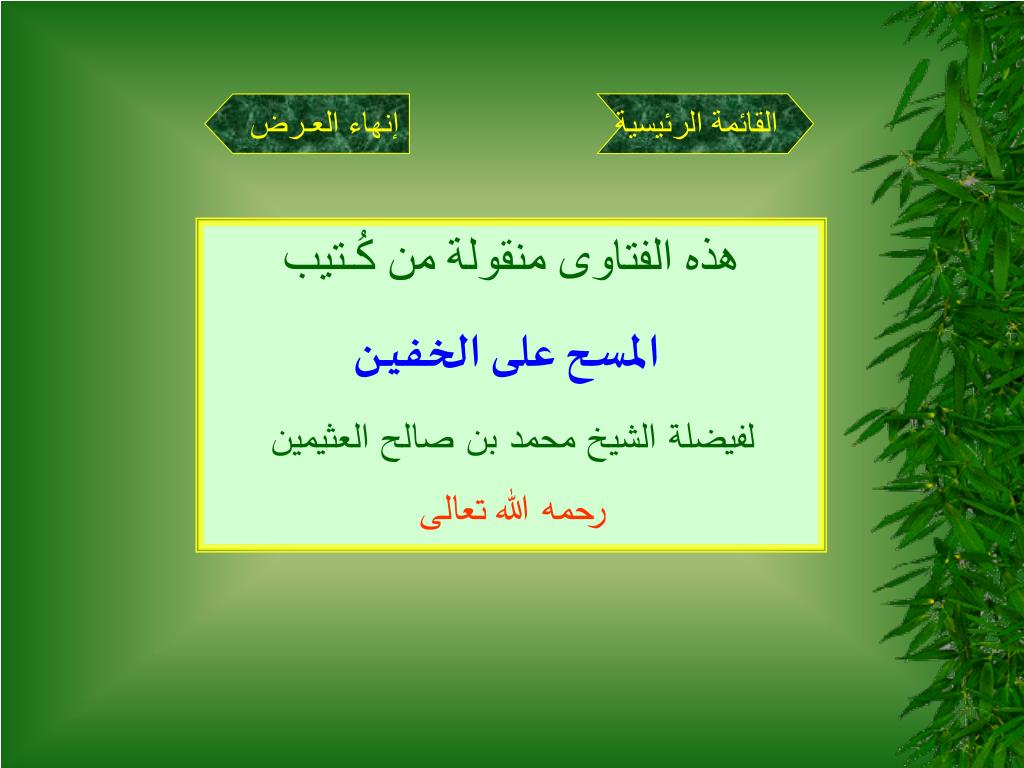 القائمة الرئيسية

إنهاء العرض

هذه الفتاوى منقولة من كُتيب

المسح على الخفين

لفيضلة الشيخ محمد بن صالح العثيمين

رحمه الله تعالى